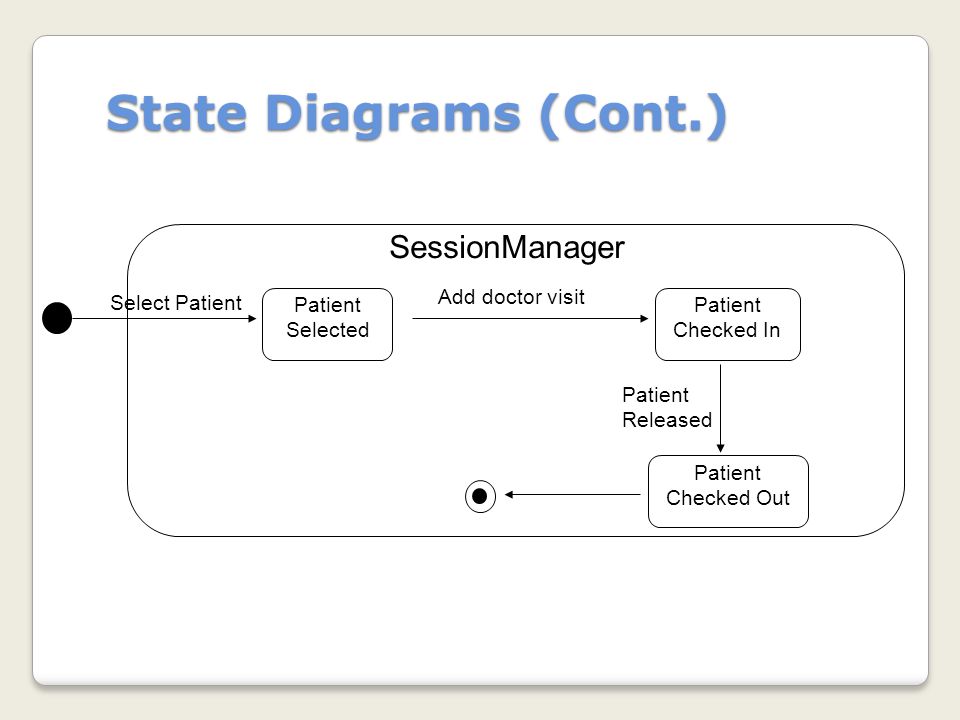 State Diagrams (Cont.)

SessionManager

Select Patient

Patient Selected

Add doctor visit

Patient Checked In

Patient Released

Patient Checked Out